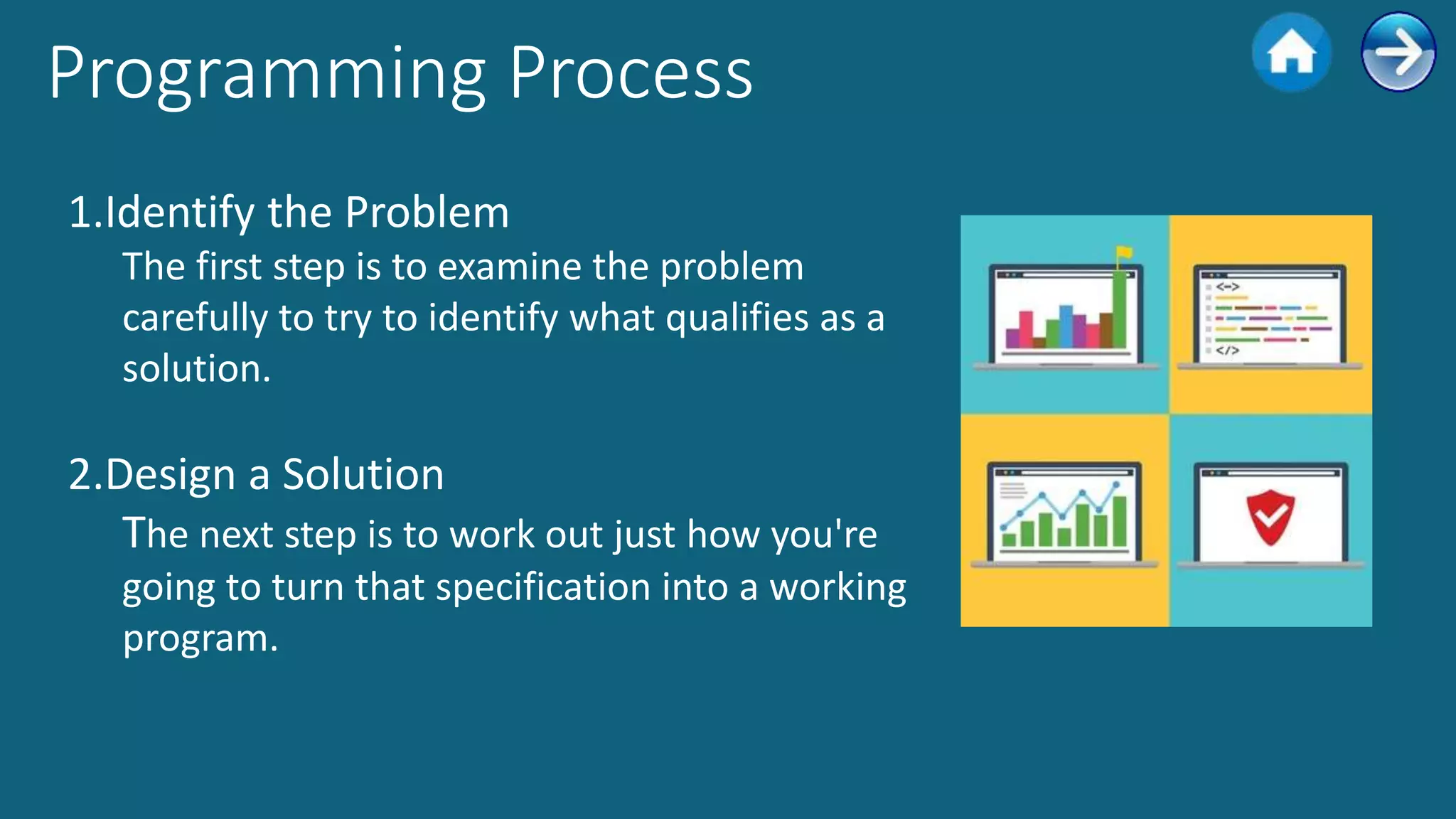 Programming Process

1.Identify the Problem

The first step is to examine the problem carefully to try to identify what qualifies as a solution.

2.Design a Solution

The next step is to work out just how you're going to turn that specification into a working program.

<->

</>